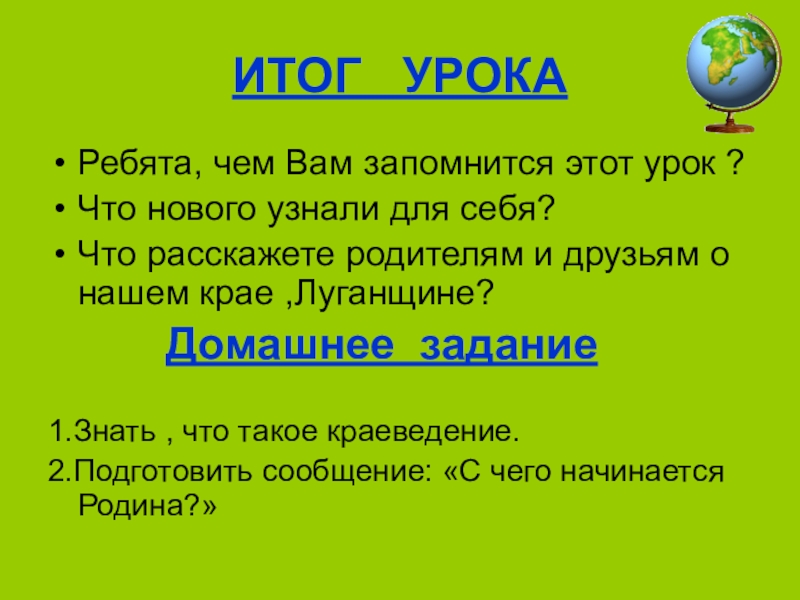 ИТОГ УРОКА

• Ребята, чем Вам запомнится этот урок ?
• Что нового узнали для себя?
• Что расскажете родителям и друзьям о нашем крае ,Луганщине?

Домашнее задание

1.Знать , что такое краеведение.
2.Подготовить сообщение: «С чего начинается Родина?»